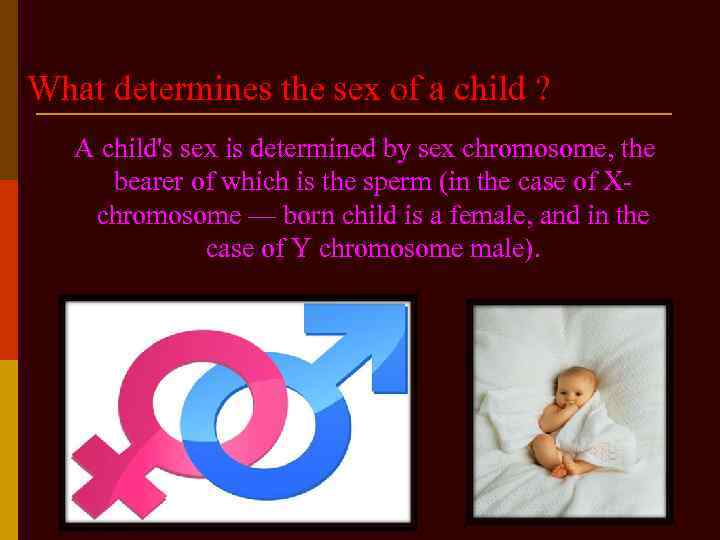 What determines the sex of a child ?

A child's sex is determined by sex chromosome, the bearer of which is the sperm (in the case of X-chromosome — born child is a female, and in the case of Y chromosome male).